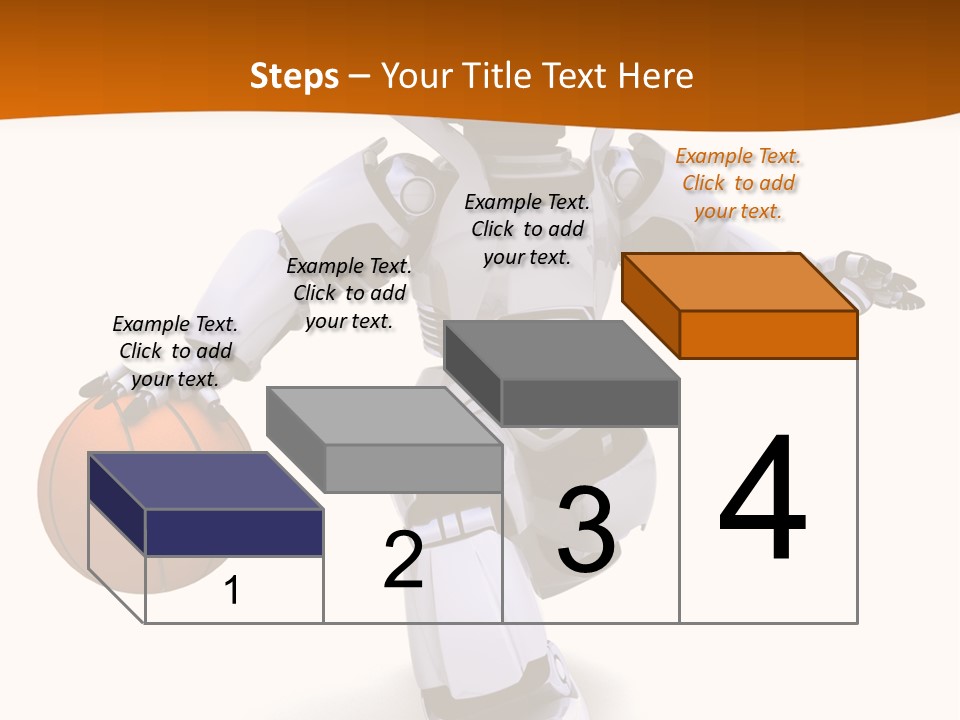 Steps – Your Title Text Here

Example Text. Click to add your text.

Example Text. Click to add your text.

Example Text. Click to add your text.

Example Text. Click to add your text.

1

2

3

4